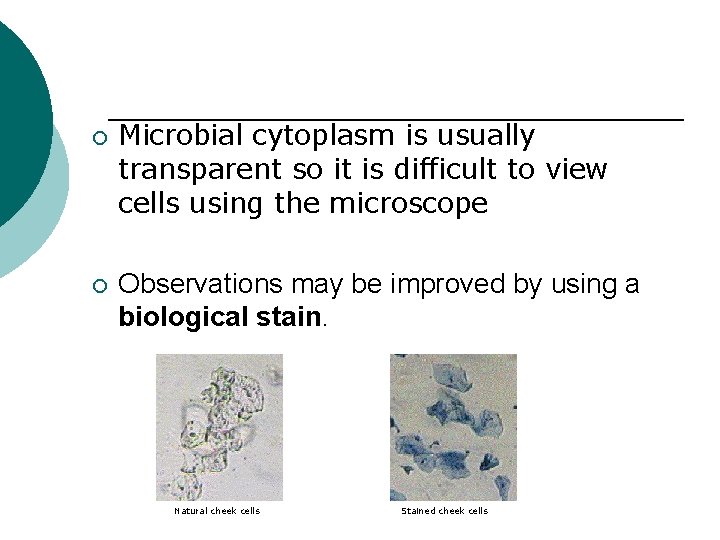 ○ Microbial cytoplasm is usually transparent so it is difficult to view cells using the microscope

○ Observations may be improved by using a **biological stain**.

Natural cheek cells

Stained cheek cells